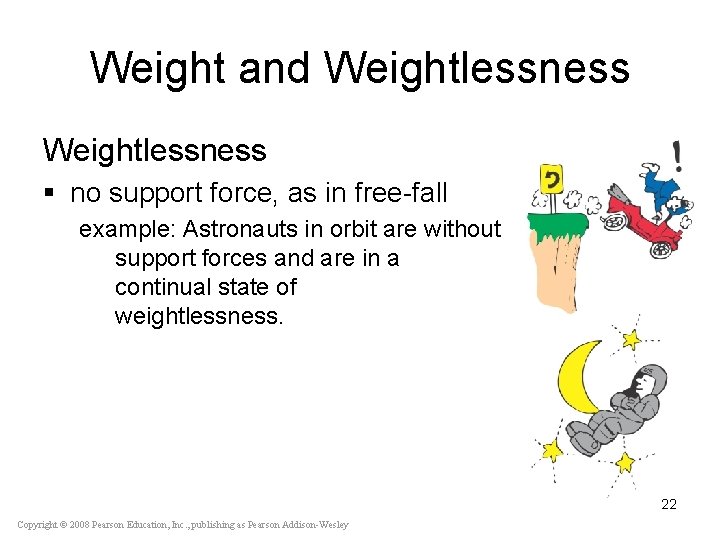 Weight and Weightlessness

Weightlessness

▪ no support force, as in free-fall

example: Astronauts in orbit are without support forces and are in a continual state of weightlessness.

!

22

Copyright © 2008 Pearson Education, Inc., publishing as Pearson Addison-Wesley